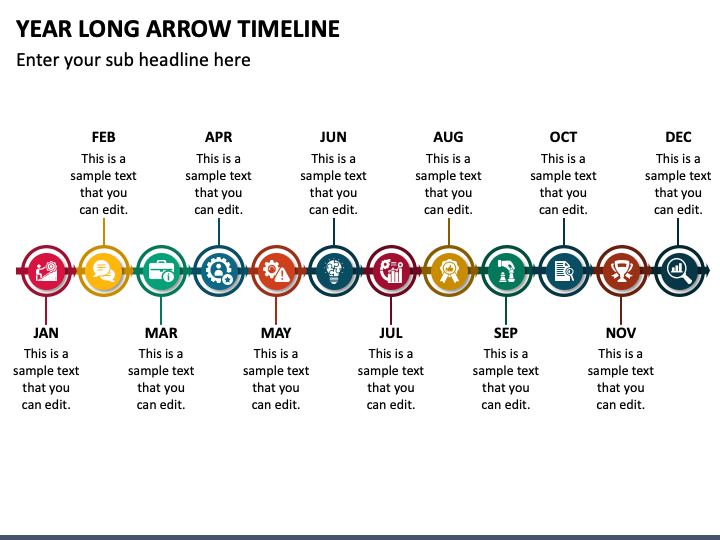 YEAR LONG ARROW TIMELINE

Enter your sub headline here

FEB
This is a sample text that you can edit.

APR
This is a sample text that you can edit.

JUN
This is a sample text that you can edit.

AUG
This is a sample text that you can edit.

OCT
This is a sample text that you can edit.

DEC
This is a sample text that you can edit.

JAN
This is a sample text that you can edit.

MAR
This is a sample text that you can edit.

MAY
This is a sample text that you can edit.

JUL
This is a sample text that you can edit.

SEP
This is a sample text that you can edit.

NOV
This is a sample text that you can edit.